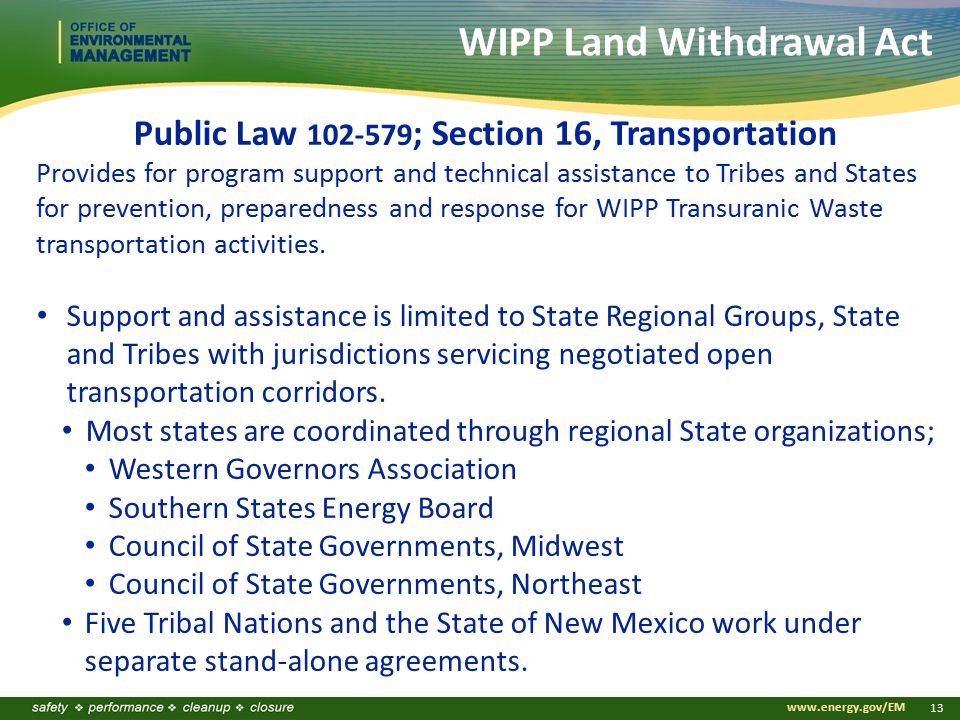 OFFICE OF
ENVIRONMENTAL
MANAGEMENT

WIPP Land Withdrawal Act

Public Law 102-579; Section 16, Transportation

Provides for program support and technical assistance to Tribes and States for prevention, preparedness and response for WIPP Transuranic Waste transportation activities.

• Support and assistance is limited to State Regional Groups, State and Tribes with jurisdictions servicing negotiated open transportation corridors.
 • Most states are coordinated through regional State organizations;
  • Western Governors Association
  • Southern States Energy Board
  • Council of State Governments, Midwest
  • Council of State Governments, Northeast
 • Five Tribal Nations and the State of New Mexico work under separate stand-alone agreements.

safety ❖ performance ❖ cleanup ❖ closure

www.energy.gov/EM 13